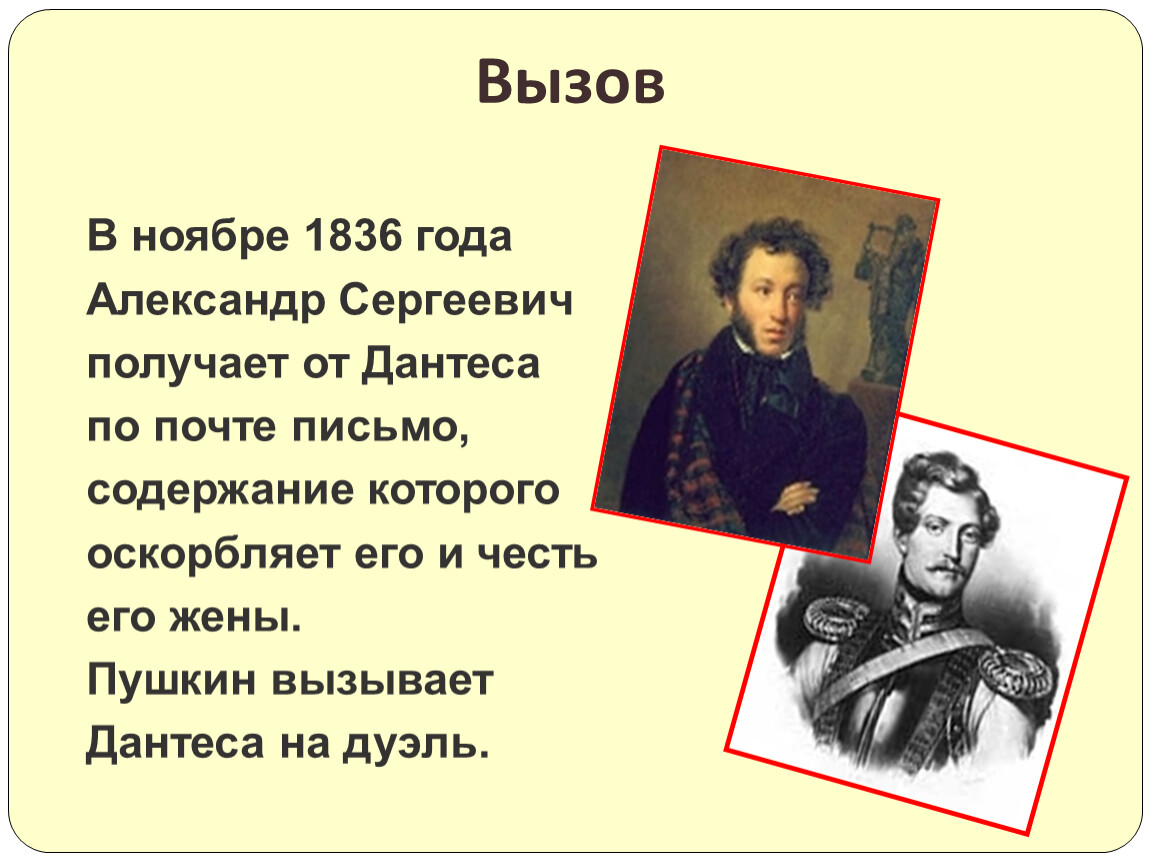 Вызов

В ноябре 1836 года Александр Сергеевич получает от Дантеса по почте письмо, содержание которого оскорбляет его и честь его жены.
Пушкин вызывает Дантеса на дуэль.